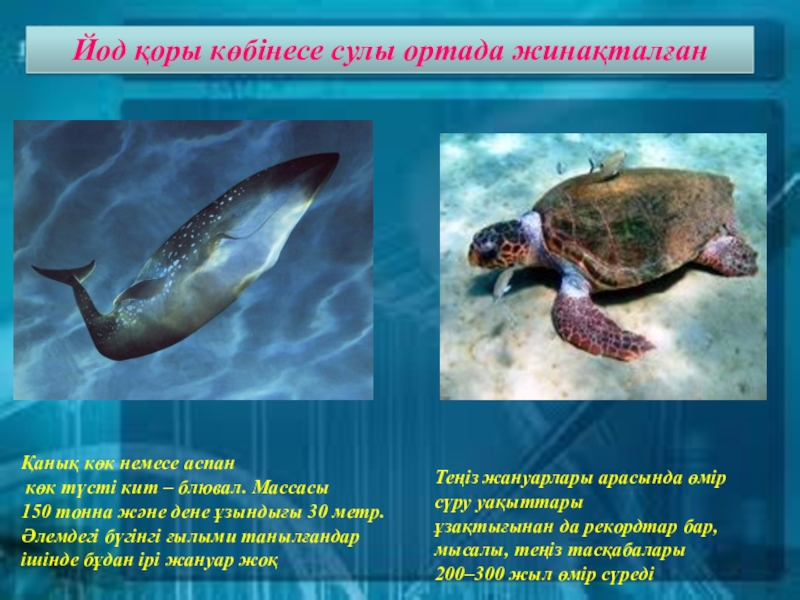 Йод қоры көбінесе сулы ортада жинақталған

Қанық көк немесе аспан көк түсті кит – блювал. Массасы 150 тонна және дене ұзындығы 30 метр. Әлемдегі бүгінгі ғылыми танылғандар ішінде бұдан ірі жануар жоқ

Теңіз жануарлары арасында өмір сүру уақыттары ұзақтығынан да рекордтар бар, мысалы, теңіз тасқабалары 200–300 жыл өмір сүреді